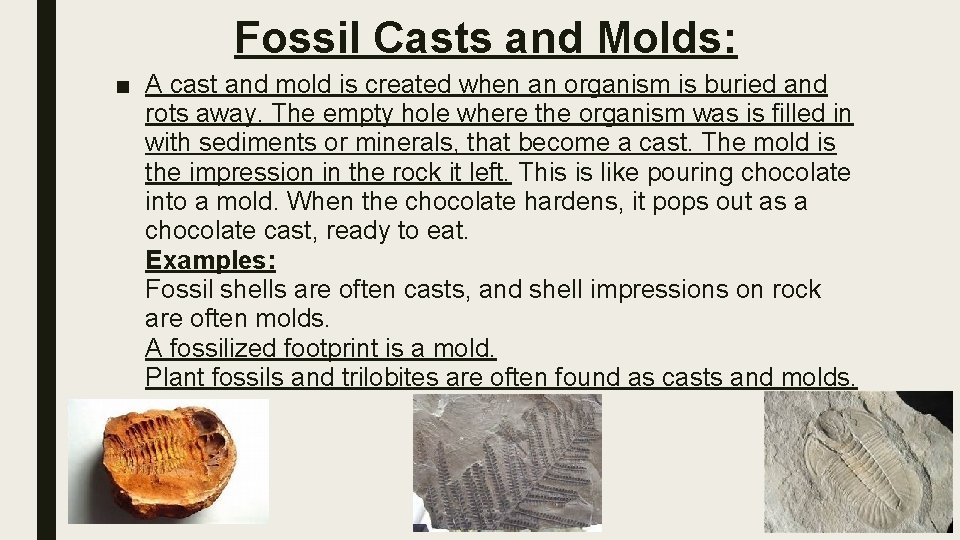 Fossil Casts and Molds:

■ A cast and mold is created when an organism is buried and rots away. The empty hole where the organism was is filled in with sediments or minerals, that become a cast. The mold is the impression in the rock it left. This is like pouring chocolate into a mold. When the chocolate hardens, it pops out as a chocolate cast, ready to eat.
Examples:
Fossil shells are often casts, and shell impressions on rock are often molds.
A fossilized footprint is a mold.
Plant fossils and trilobites are often found as casts and molds.